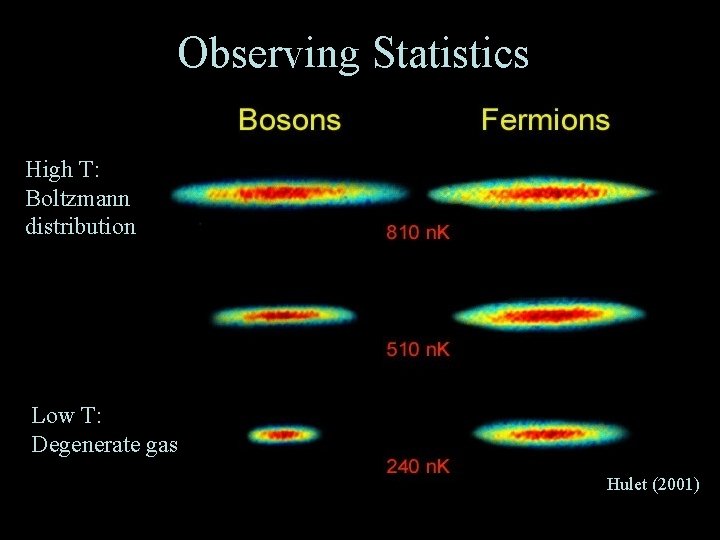 Observing Statistics

Bosons

Fermions

High T:
Boltzmann
distribution

810 nK

510 nK

Low T:
Degenerate gas

240 nK

Hulet (2001)